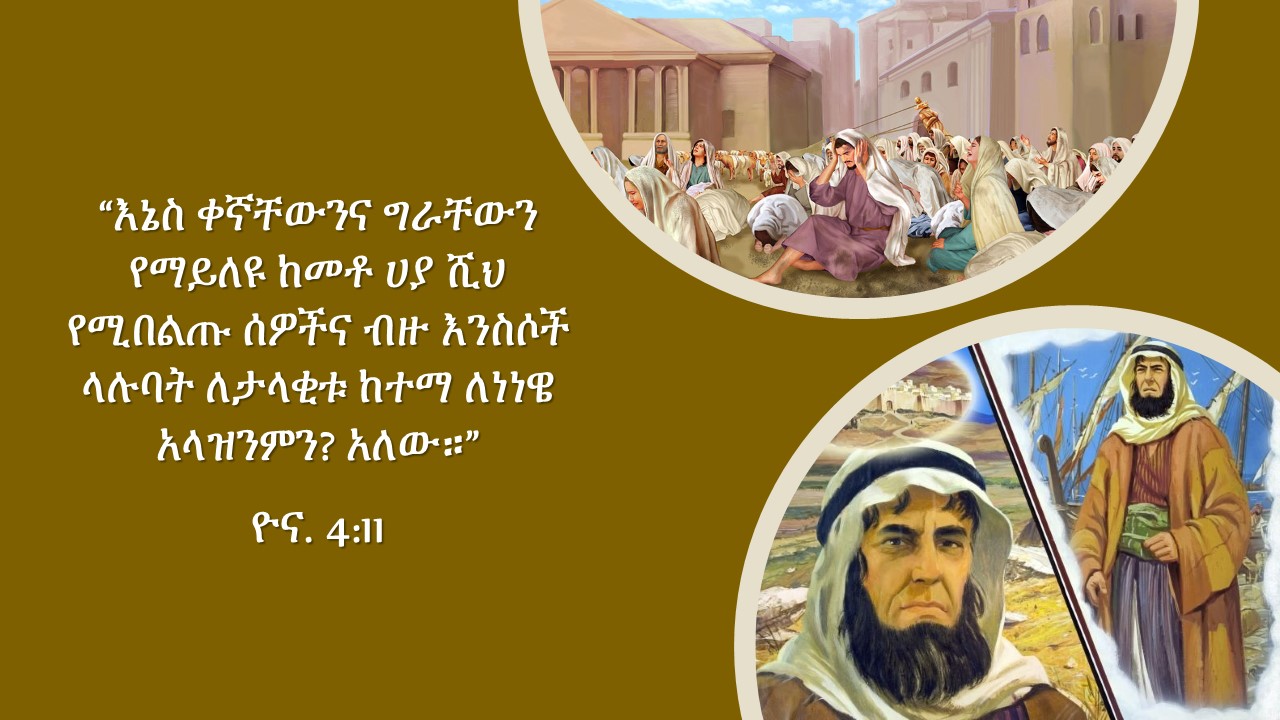 “እኔስ ቀኛቸውንና ግራቸውን የማይለዩ ከመቶ ሀያ ሺህ የሚበልጡ ሰዎችና ብዙ እንስሶች ላሉባት ለታላቂቱ ከተማ ለነነዌ አላዝንምን? አለው።”

ዮና. 4:11